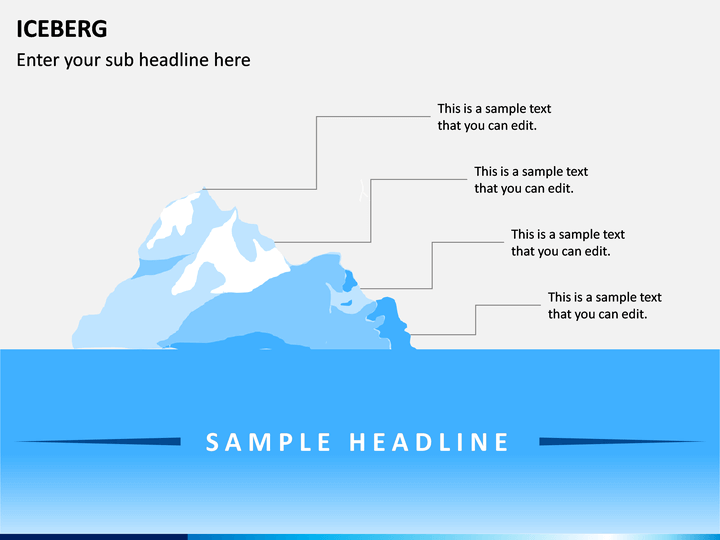 ICEBERG

Enter your sub headline here

This is a sample text that you can edit.

This is a sample text that you can edit.

This is a sample text that you can edit.

This is a sample text that you can edit.

SAMPLE HEADLINE